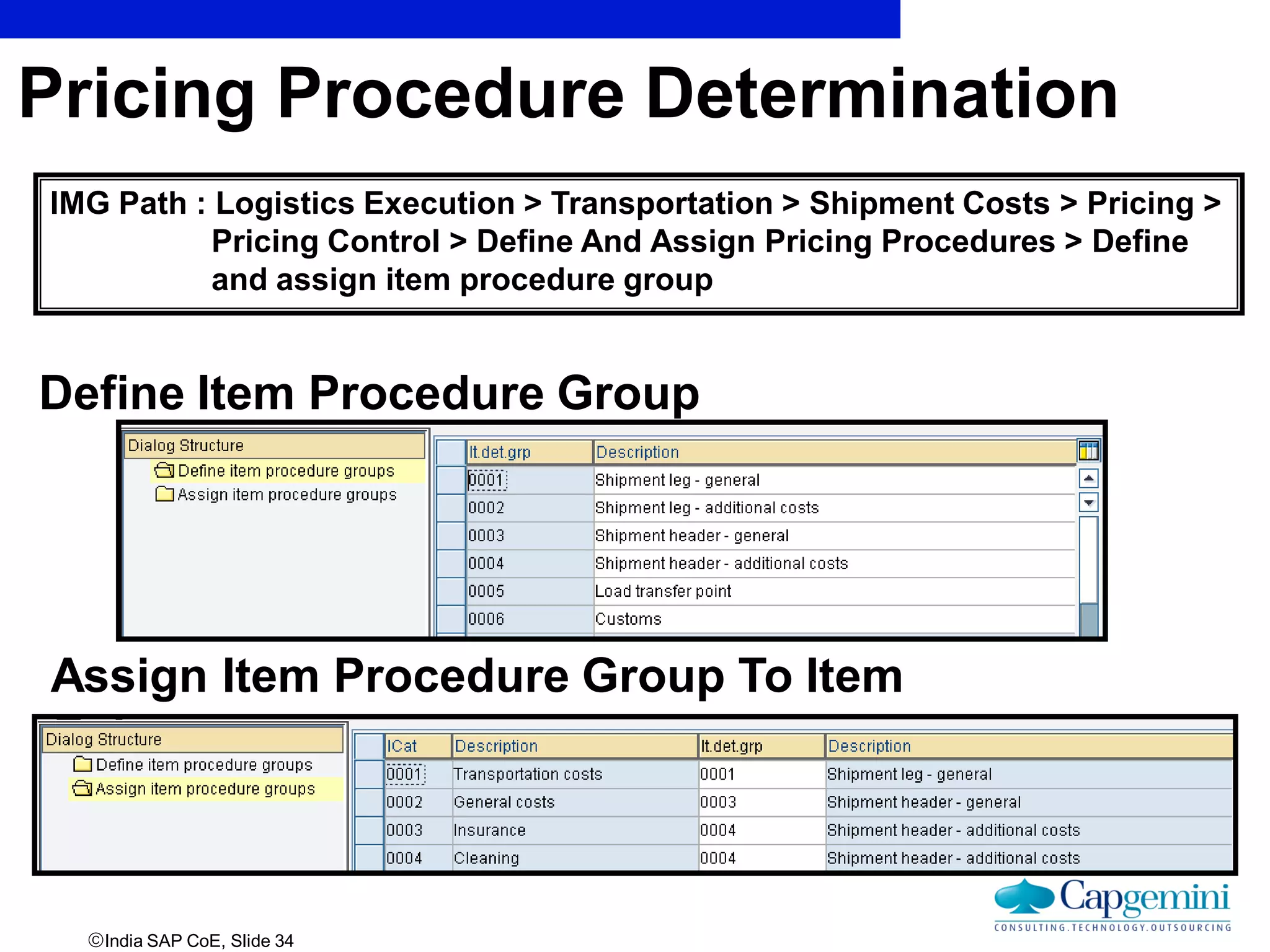 Pricing Procedure Determination

IMG Path : Logistics Execution > Transportation > Shipment Costs > Pricing > Pricing Control > Define And Assign Pricing Procedures > Define and assign item procedure group

Define Item Procedure Group

Dialog Structure
Define item procedure groups
Assign item procedure groups

| It.det.grp | Description |
|---|---|
| 0001 | Shipment leg - general |
| 0002 | Shipment leg - additional costs |
| 0003 | Shipment header - general |
| 0004 | Shipment header - additional costs |
| 0005 | Load transfer point |
| 0006 | Customs |

Assign Item Procedure Group To Item

Dialog Structure
Define item procedure groups
Assign item procedure groups

| ICat | Description | It.det.grp | Description |
|---|---|---|---|
| 0001 | Transportation costs | 0001 | Shipment leg - general |
| 0002 | General costs | 0003 | Shipment header - general |
| 0003 | Insurance | 0004 | Shipment header - additional costs |
| 0004 | Cleaning | 0004 | Shipment header - additional costs |

Capgemini
CONSULTING.TECHNOLOGY.OUTSOURCING

©India SAP CoE, Slide 34